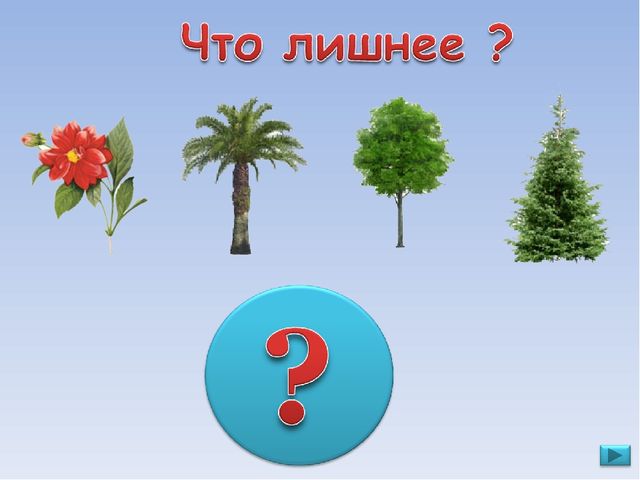 Что лишнее ?

?